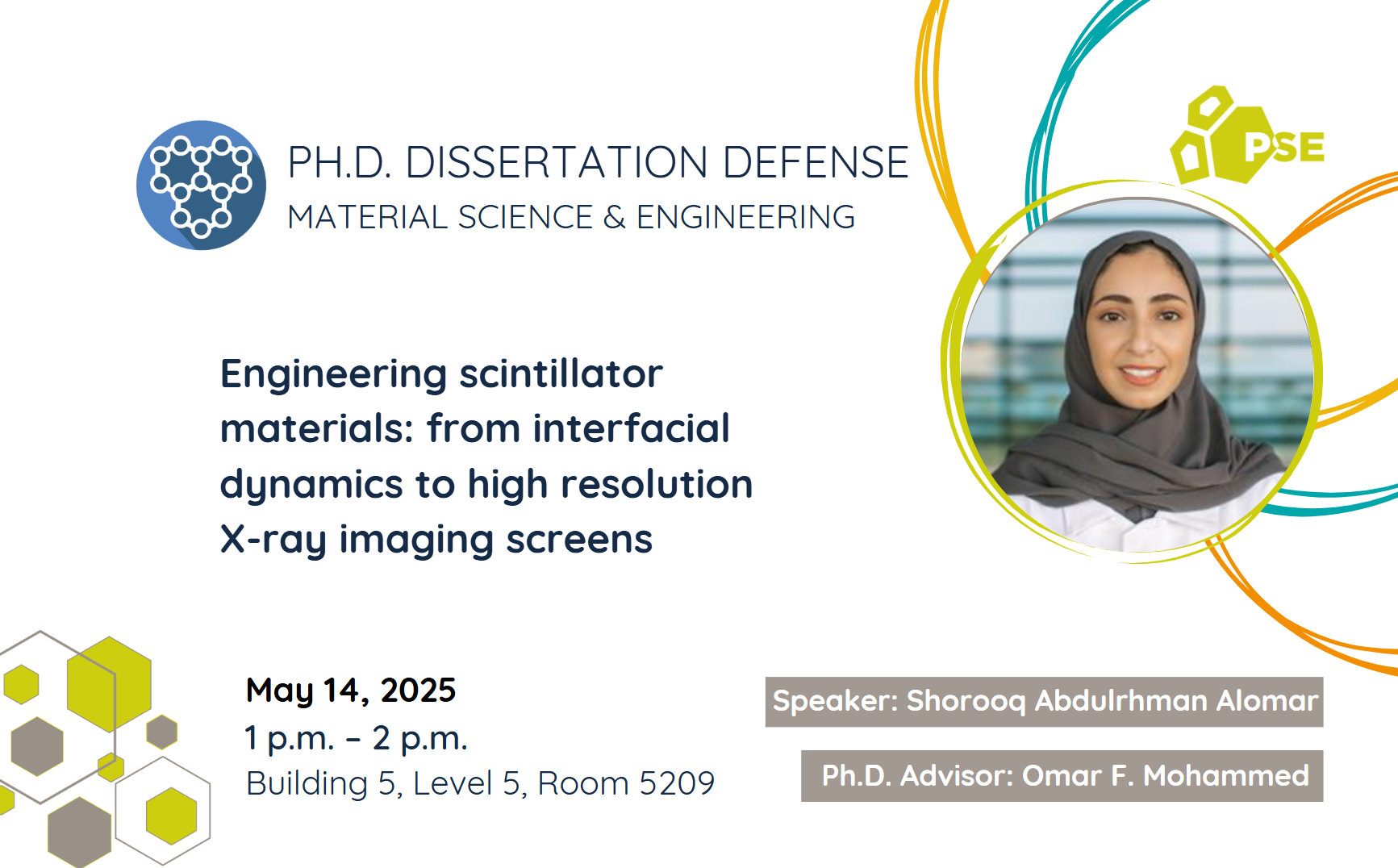 PH.D. DISSERTATION DEFENSE
MATERIAL SCIENCE & ENGINEERING

PSE

Engineering scintillator materials: from interfacial dynamics to high resolution X-ray imaging screens

May 14, 2025
1 p.m. – 2 p.m.
Building 5, Level 5, Room 5209

Speaker: Shorooq Abdulrhman Alomar

Ph.D. Advisor: Omar F. Mohammed